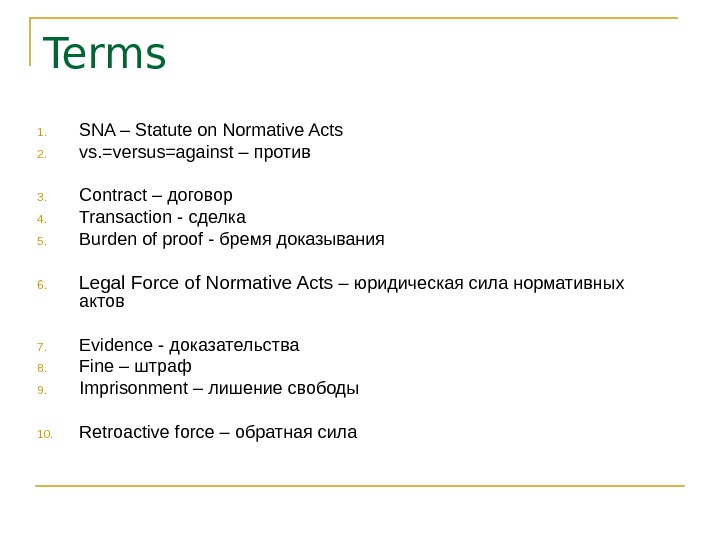 Terms

1. SNA – Statute on Normative Acts
2. vs.=versus=against – против

3. Contract – договор
4. Transaction - сделка
5. Burden of proof - бремя доказывания

6. Legal Force of Normative Acts – юридическая сила нормативных актов

7. Evidence - доказательства
8. Fine – штраф
9. Imprisonment – лишение свободы

10. Retroactive force – обратная сила